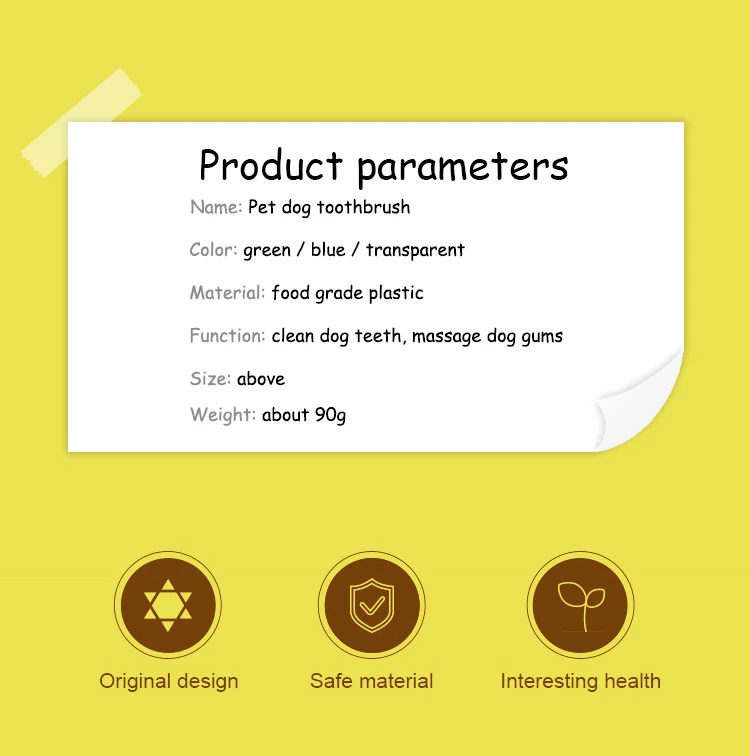 Product parameters

Name: Pet dog toothbrush

Color: green / blue / transparent

Material: food grade plastic

Function: clean dog teeth, massage dog gums

Size: above

Weight: about 90g

Original design

Safe material

Interesting health